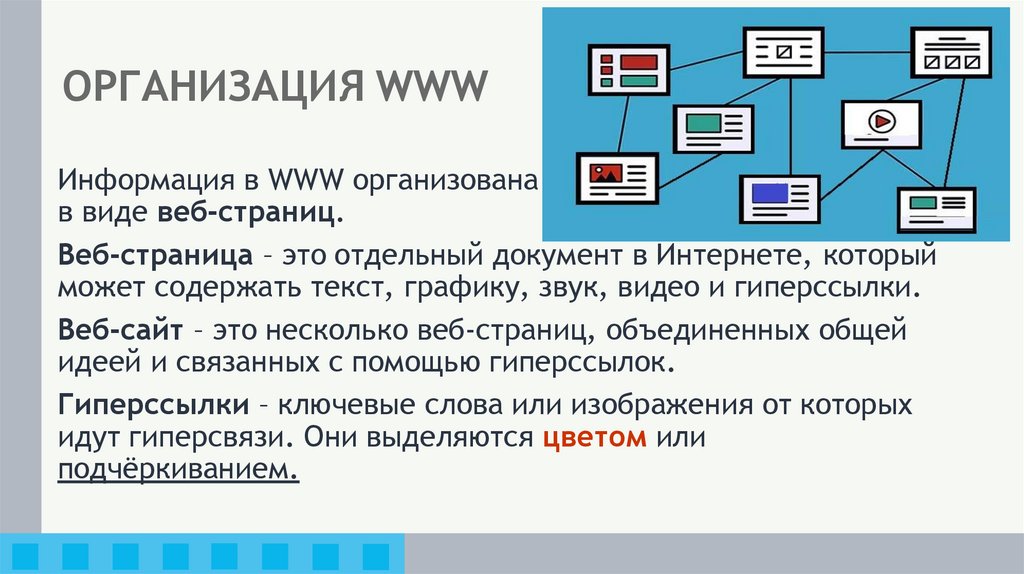 ОРГАНИЗАЦИЯ WWW

Информация в WWW организована в виде веб-страниц.

Веб-страница – это отдельный документ в Интернете, который может содержать текст, графику, звук, видео и гиперссылки.

Веб-сайт – это несколько веб-страниц, объединенных общей идеей и связанных с помощью гиперссылок.

Гиперссылки – ключевые слова или изображения от которых идут гиперсвязи. Они выделяются цветом или подчёркиванием.